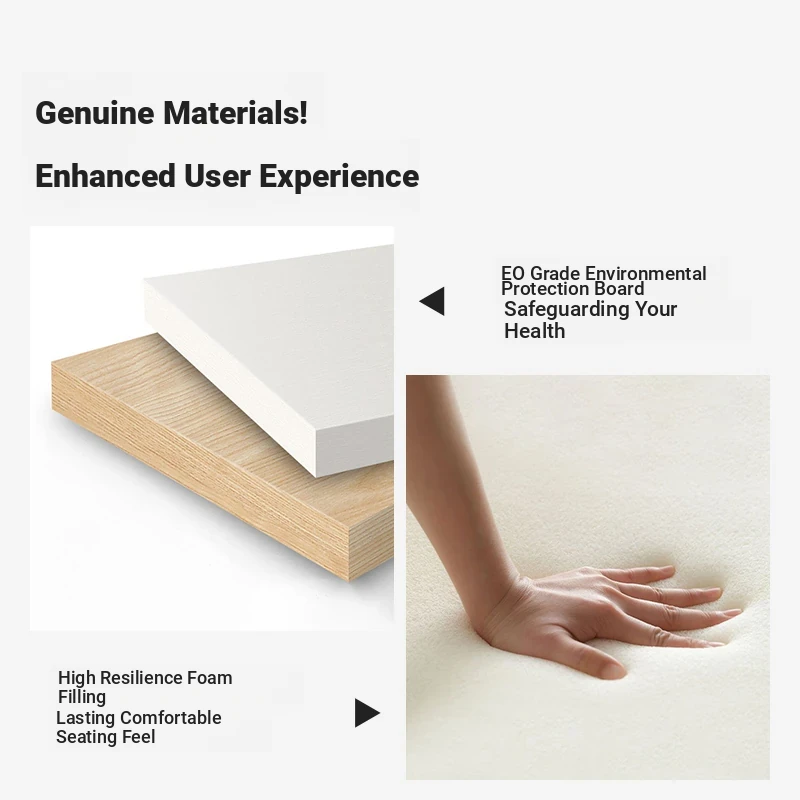 Genuine Materials!

Enhanced User Experience

EO Grade Environmental Protection Board
Safeguarding Your Health

High Resilience Foam Filling
Lasting Comfortable Seating Feel